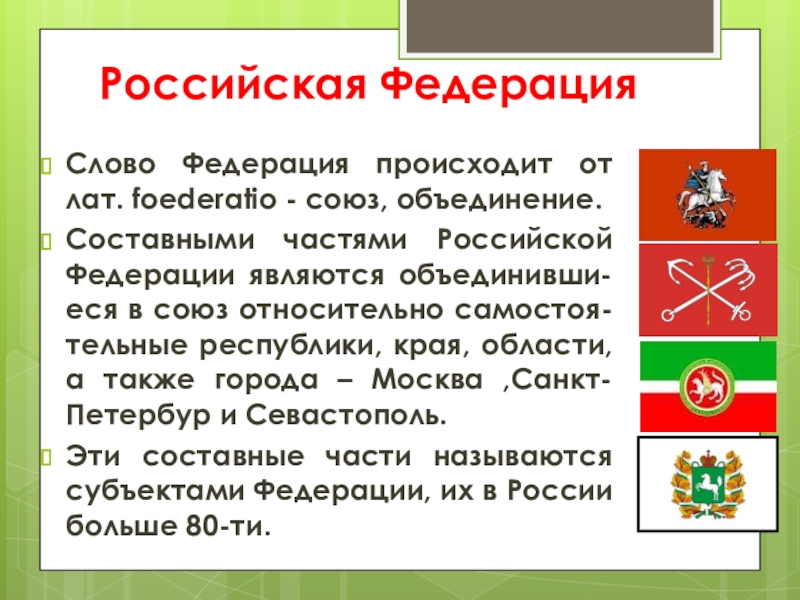 Российская Федерация

Слово Федерация происходит от лат. foederatio - союз, объединение.

Составными частями Российской Федерации являются объединившиеся в союз относительно самостоятельные республики, края, области, а также города – Москва ,Санкт-Петербур и Севастополь.

Эти составные части называются субъектами Федерации, их в России больше 80-ти.